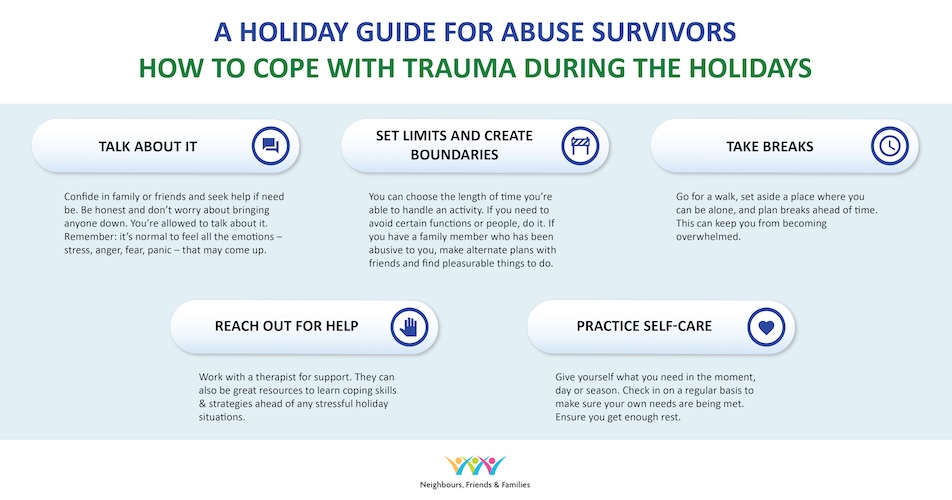 A HOLIDAY GUIDE FOR ABUSE SURVIVORS
HOW TO COPE WITH TRAUMA DURING THE HOLIDAYS

TALK ABOUT IT

Confide in family or friends and seek help if need be. Be honest and don't worry about bringing anyone down. You're allowed to talk about it. Remember: it's normal to feel all the emotions – stress, anger, fear, panic – that may come up.

SET LIMITS AND CREATE BOUNDARIES

You can choose the length of time you're able to handle an activity. If you need to avoid certain functions or people, do it. If you have a family member who has been abusive to you, make alternate plans with friends and find pleasurable things to do.

TAKE BREAKS

Go for a walk, set aside a place where you can be alone, and plan breaks ahead of time. This can keep you from becoming overwhelmed.

REACH OUT FOR HELP

Work with a therapist for support. They can also be great resources to learn coping skills & strategies ahead of any stressful holiday situations.

PRACTICE SELF-CARE

Give yourself what you need in the moment, day or season. Check in on a regular basis to make sure your own needs are being met. Ensure you get enough rest.

Neighbours, Friends & Families